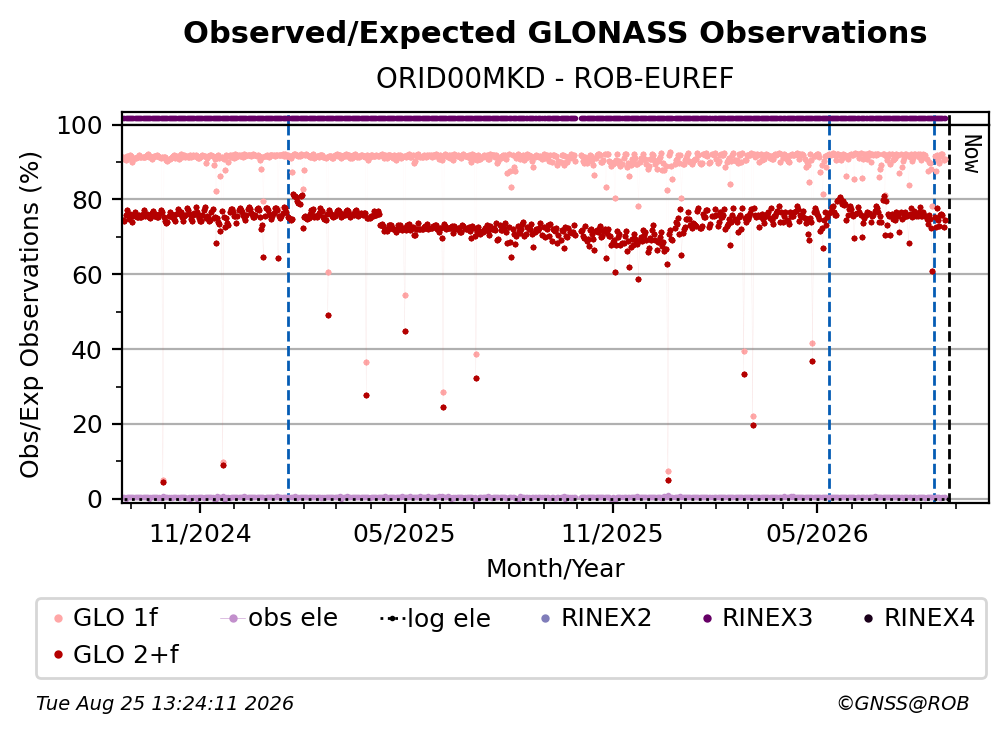 Observed/Expected GLONASS Observations
ORID00MKD - ROB-EUREF

Obs/Exp Observations (%)
100
80
60
40
20
0

Now

11/2024
05/2025
11/2025
05/2026
Month/Year

GLO 1f
obs ele
log ele
RINEX2
RINEX3
RINEX4
GLO 2+f

Tue Aug 25 13:24:11 2026
©GNSS@ROB